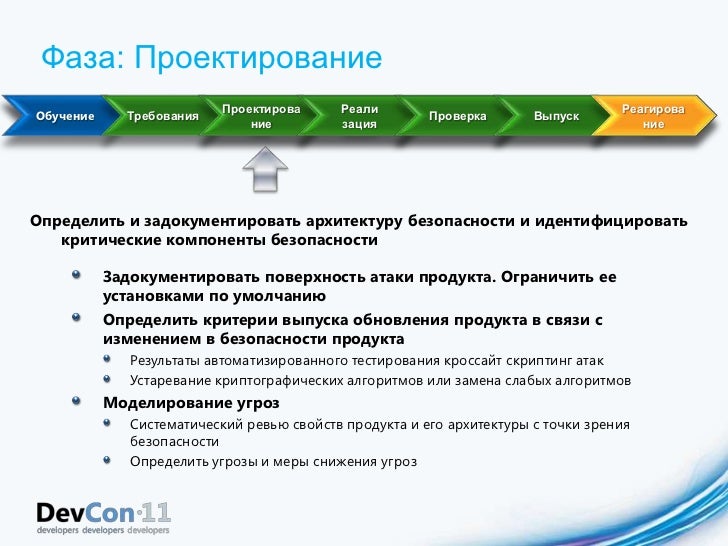 Фаза: Проектирование

Обучение

Требования

Проектирование

Реализация

Проверка

Выпуск

Реагирование

Определить и задокументировать архитектуру безопасности и идентифицировать критические компоненты безопасности

Задокументировать поверхность атаки продукта. Ограничить ее установками по умолчанию

Определить критерии выпуска обновления продукта в связи с изменением в безопасности продукта

Результаты автоматизированного тестирования кроссайт скриптинг атак

Устаревание криптографических алгоритмов или замена слабых алгоритмов

Моделирование угроз

Систематический ревью свойств продукта и его архитектуры с точки зрения безопасности

Определить угрозы и меры снижения угроз

DevCon·11
developers developers developers